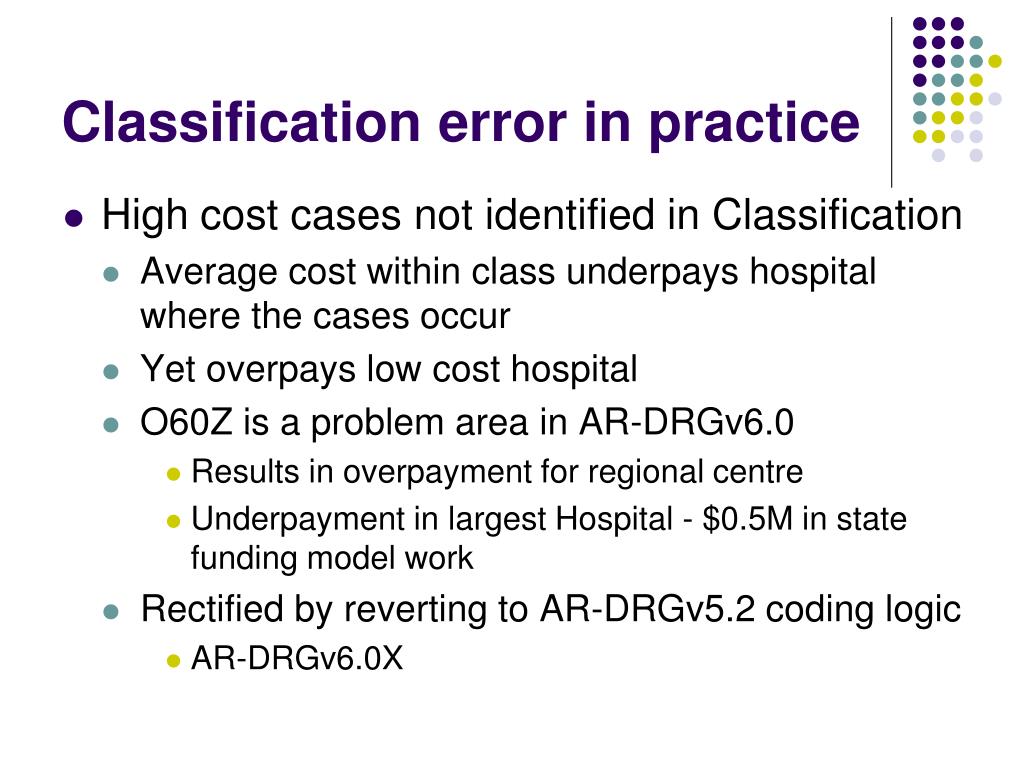 Classification error in practice

- High cost cases not identified in Classification
  - Average cost within class underpays hospital where the cases occur
  - Yet overpays low cost hospital
  - O60Z is a problem area in AR-DRGv6.0
    - Results in overpayment for regional centre
    - Underpayment in largest Hospital - \$0.5M in state funding model work
  - Rectified by reverting to AR-DRGv5.2 coding logic
    - AR-DRGv6.0X